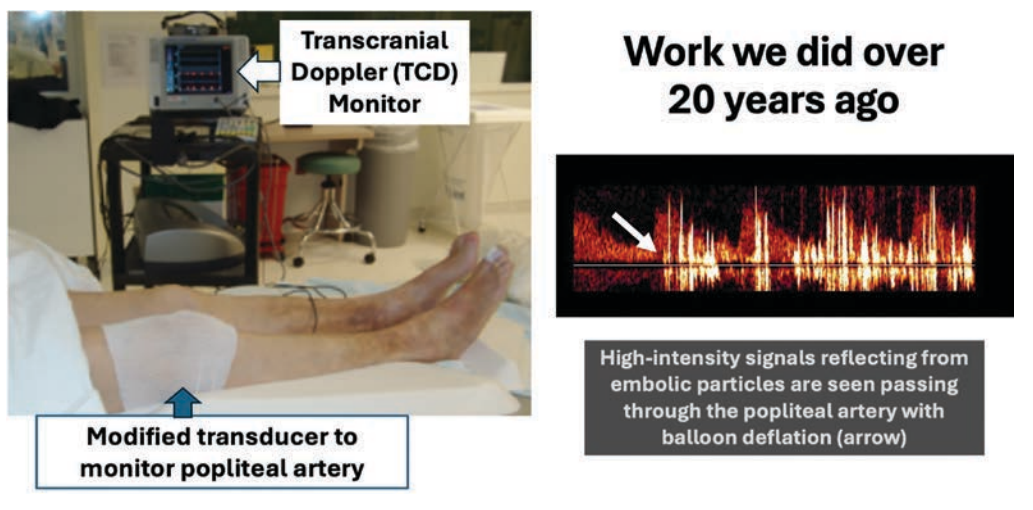 Transcranial Doppler (TCD) Monitor

Modified transducer to monitor popliteal artery

Work we did over 20 years ago

High-intensity signals reflecting from embolic particles are seen passing through the popliteal artery with balloon deflation (arrow)